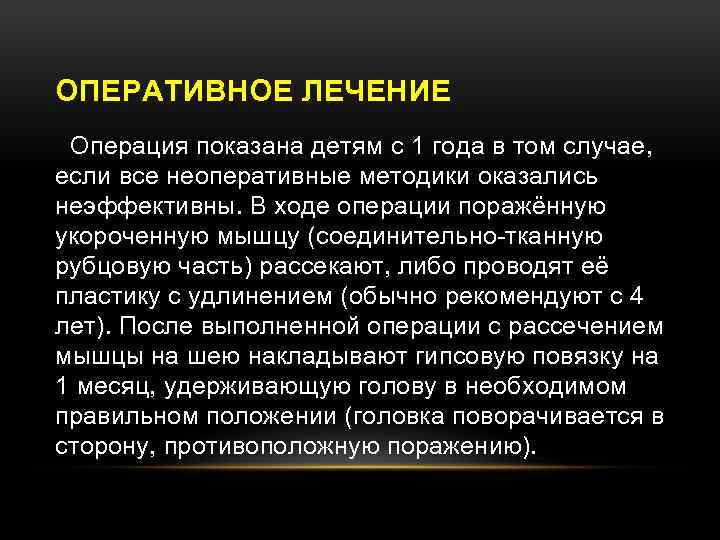 ОПЕРАТИВНОЕ ЛЕЧЕНИЕ

Операция показана детям с 1 года в том случае, если все неоперативные методики оказались неэффективны. В ходе операции поражённую укороченную мышцу (соединительно-тканную рубцовую часть) рассекают, либо проводят её пластику с удлинением (обычно рекомендуют с 4 лет). После выполненной операции с рассечением мышцы на шею накладывают гипсовую повязку на 1 месяц, удерживающую голову в необходимом правильном положении (головка поворачивается в сторону, противоположную поражению).